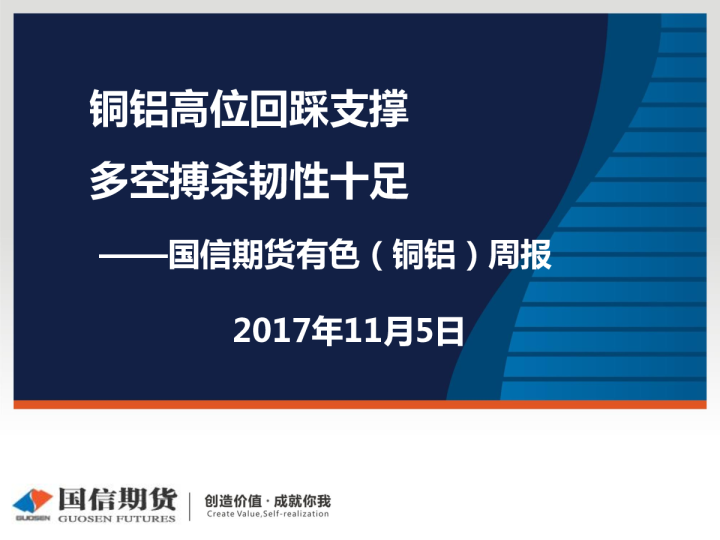 铜铝高位回踩支撑

多空搏杀韧性十足

——国信期货有色（铜铝）周报

2017年11月5日

GUOSEN 国信期货 GUOSEN FUTURES

创造价值 · 成就你我
Create Value,Self-realization